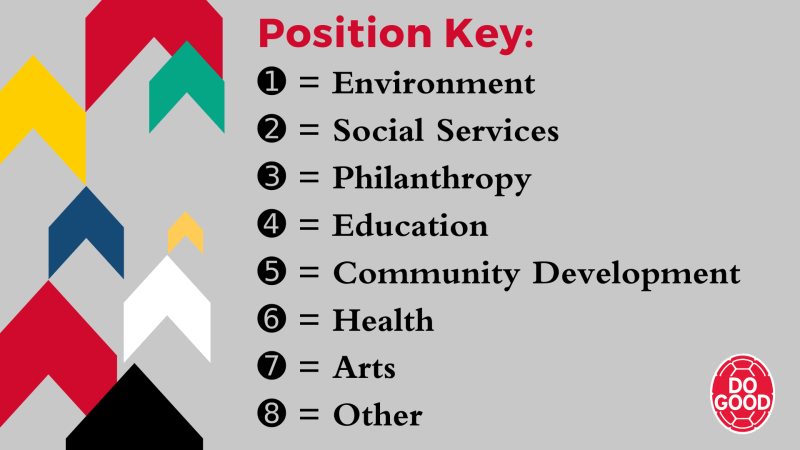 Position Key:
❶ = Environment
❷ = Social Services
❸ = Philanthropy
❹ = Education
❺ = Community Development
❻ = Health
❼ = Arts
❽ = Other

DO GOOD